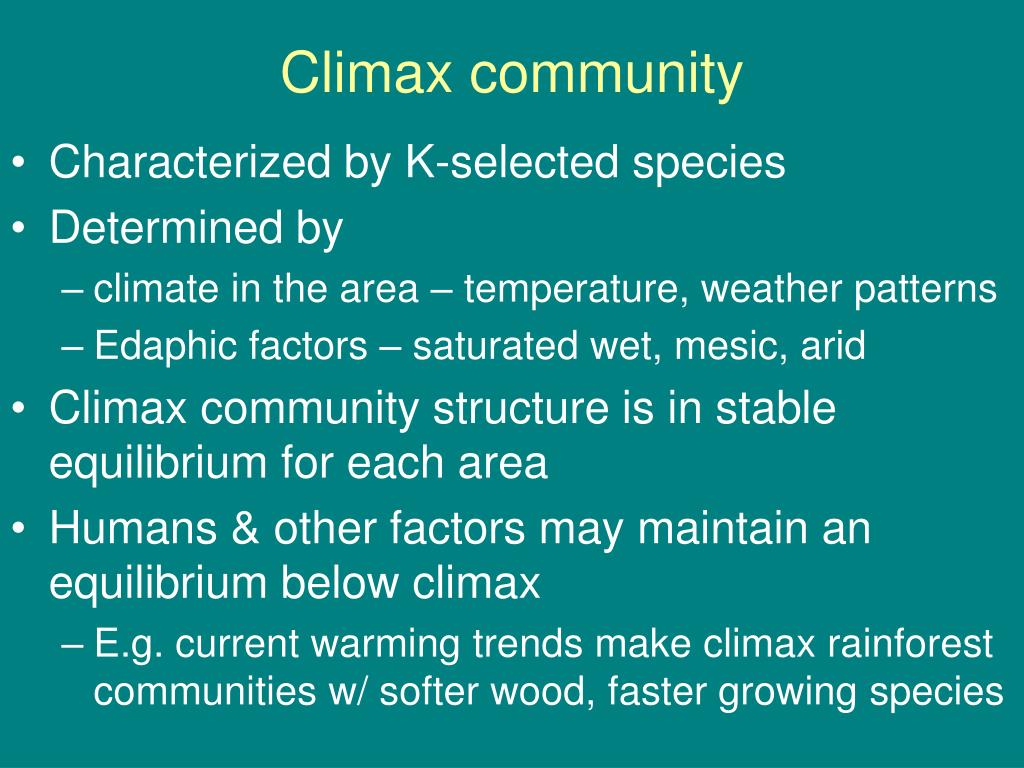 Climax community

• Characterized by K-selected species
• Determined by
  – climate in the area – temperature, weather patterns
  – Edaphic factors – saturated wet, mesic, arid
• Climax community structure is in stable equilibrium for each area
• Humans & other factors may maintain an equilibrium below climax
  – E.g. current warming trends make climax rainforest communities w/ softer wood, faster growing species